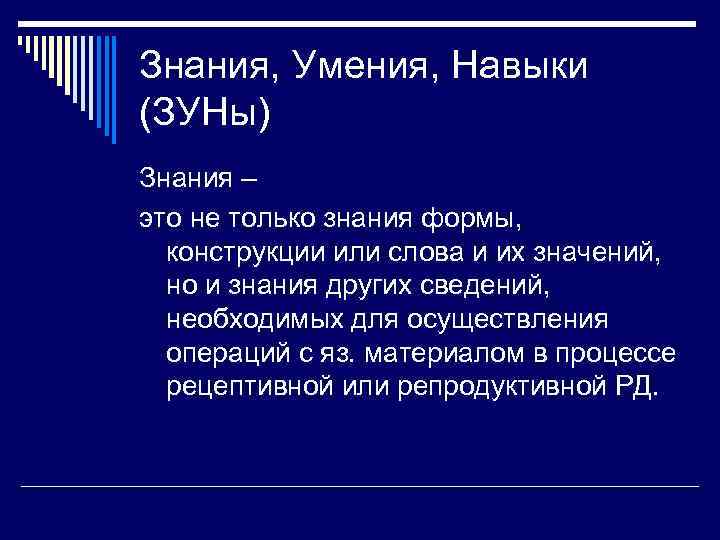 Знания, Умения, Навыки (ЗУНы)

Знания –

это не только знания формы, конструкции или слова и их значений, но и знания других сведений, необходимых для осуществления операций с яз. материалом в процессе рецептивной или репродуктивной РД.